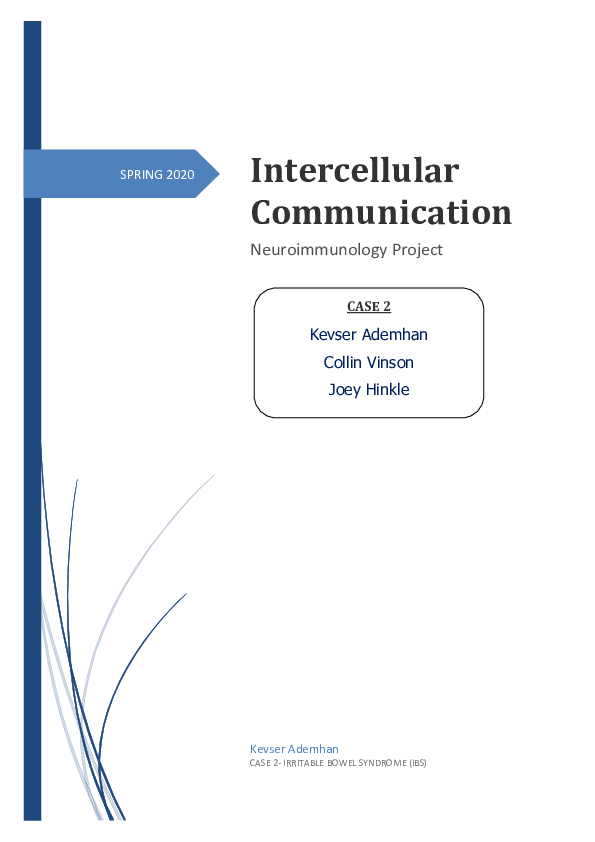 SPRING 2020

Intercellular Communication

Neuroimmunology Project

CASE 2

Kevser Ademhan

Collin Vinson

Joey Hinkle

Kevser Ademhan

CASE 2- IRRITABLE BOWEL SYNDROME (IBS)